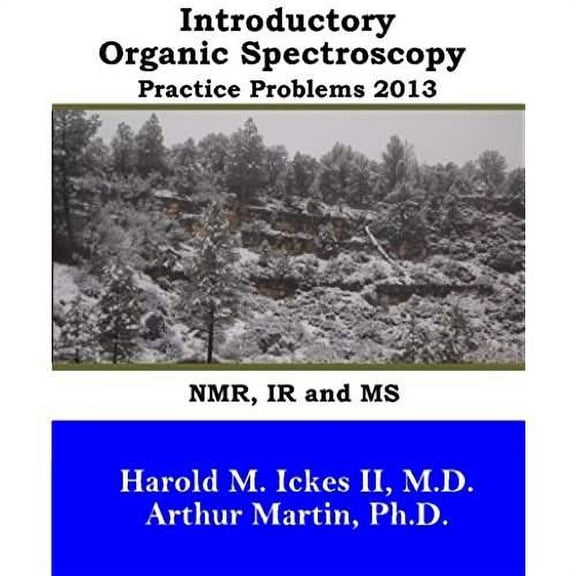 Introductory
Organic Spectroscopy
Practice Problems 2013

NMR, IR and MS

Harold M. Ickes II, M.D.
Arthur Martin, Ph.D.